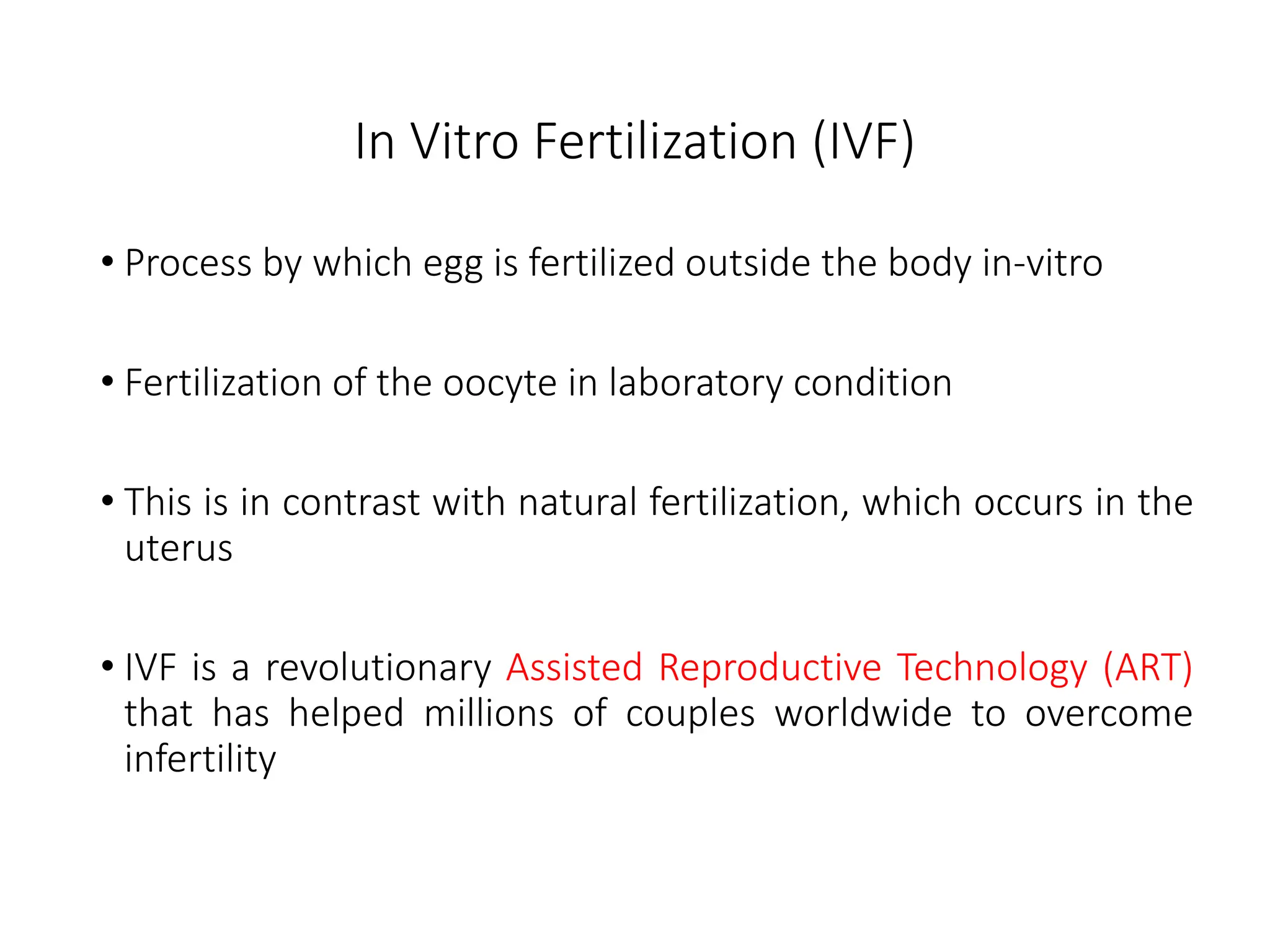 In Vitro Fertilization (IVF)

• Process by which egg is fertilized outside the body in-vitro

• Fertilization of the oocyte in laboratory condition

• This is in contrast with natural fertilization, which occurs in the uterus

• IVF is a revolutionary Assisted Reproductive Technology (ART) that has helped millions of couples worldwide to overcome infertility